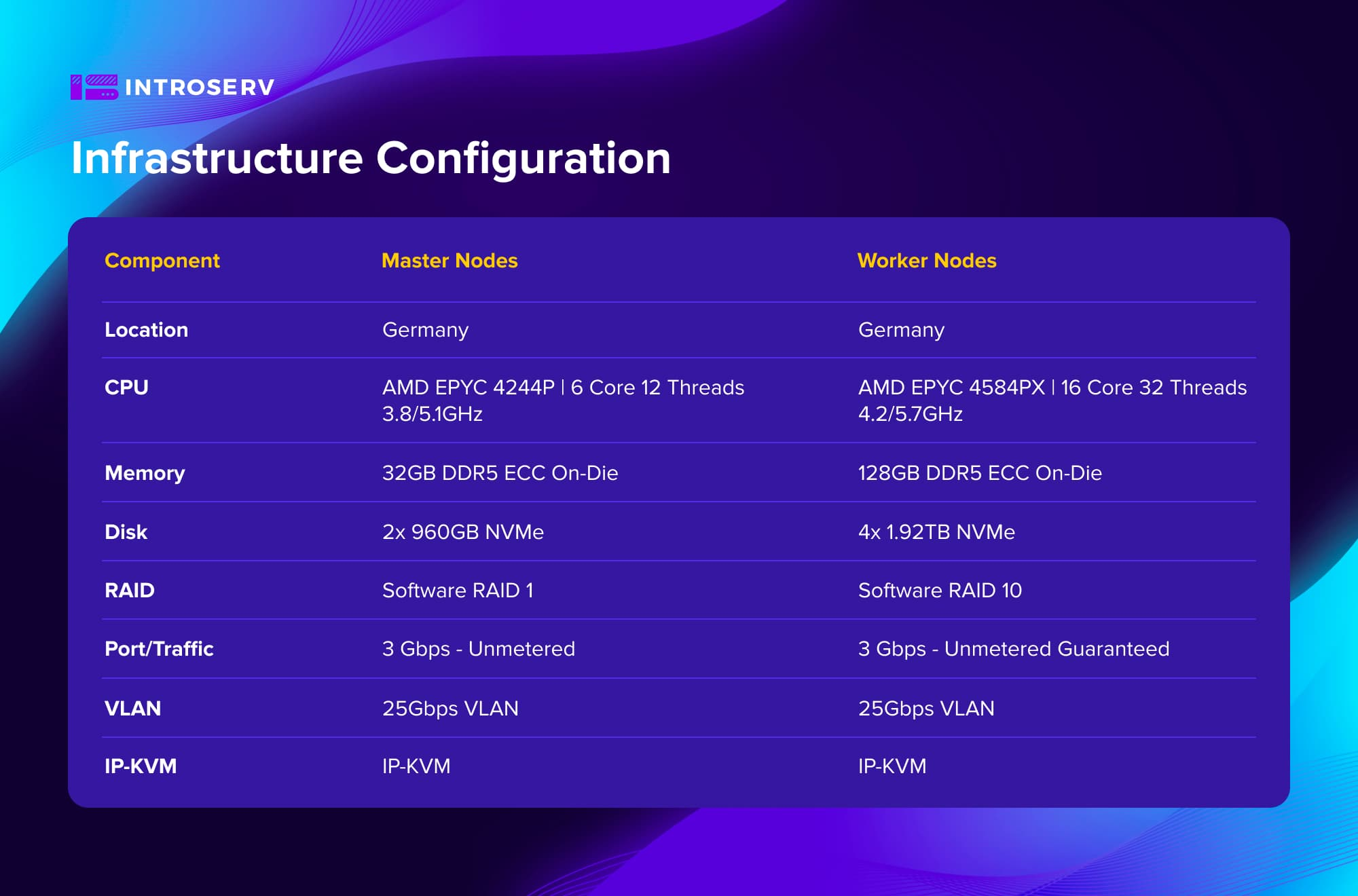 INTROSERV

Infrastructure Configuration

| Component | Master Nodes | Worker Nodes |
|---|---|---|
| Location | Germany | Germany |
| CPU | AMD EPYC 4244P \| 6 Core 12 Threads 3.8/5.1GHz | AMD EPYC 4584PX \| 16 Core 32 Threads 4.2/5.7GHz |
| Memory | 32GB DDR5 ECC On-Die | 128GB DDR5 ECC On-Die |
| Disk | 2x 960GB NVMe | 4x 1.92TB NVMe |
| RAID | Software RAID 1 | Software RAID 10 |
| Port/Traffic | 3 Gbps - Unmetered | 3 Gbps - Unmetered Guaranteed |
| VLAN | 25Gbps VLAN | 25Gbps VLAN |
| IP-KVM | IP-KVM | IP-KVM |